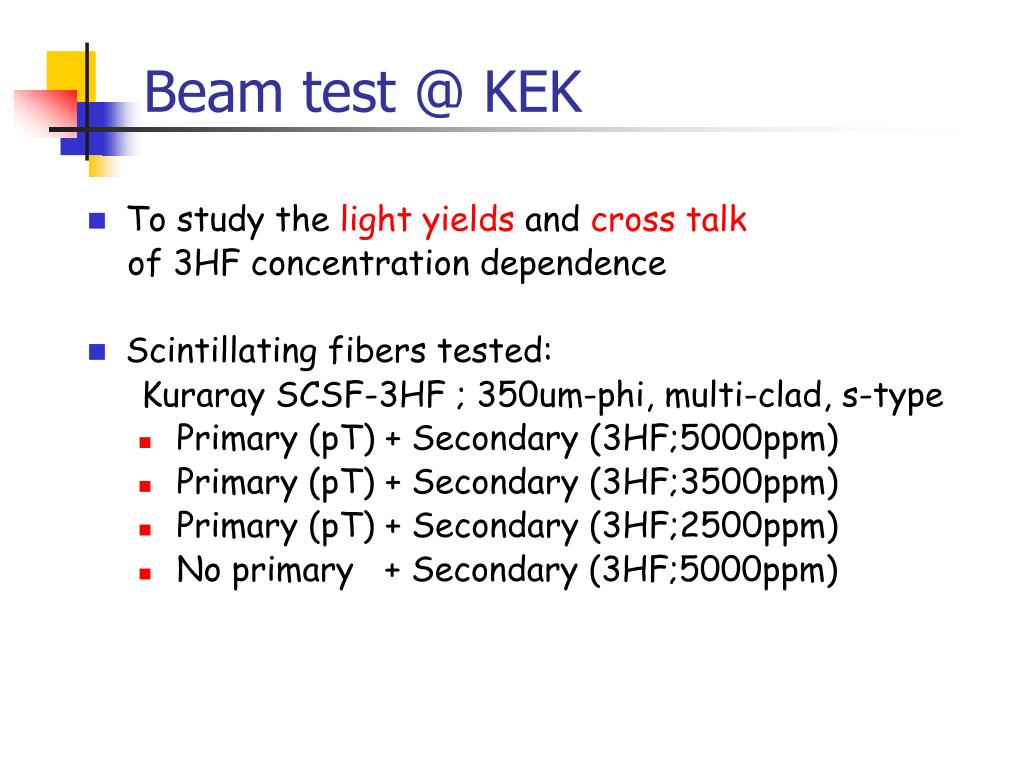 Beam test @ KEK

- To study the light yields and cross talk of 3HF concentration dependence

- Scintillating fibers tested:
  Kuraray SCSF-3HF ; 350um-phi, multi-clad, s-type
  - Primary (pT) + Secondary (3HF;5000ppm)
  - Primary (pT) + Secondary (3HF;3500ppm)
  - Primary (pT) + Secondary (3HF;2500ppm)
  - No primary + Secondary (3HF;5000ppm)